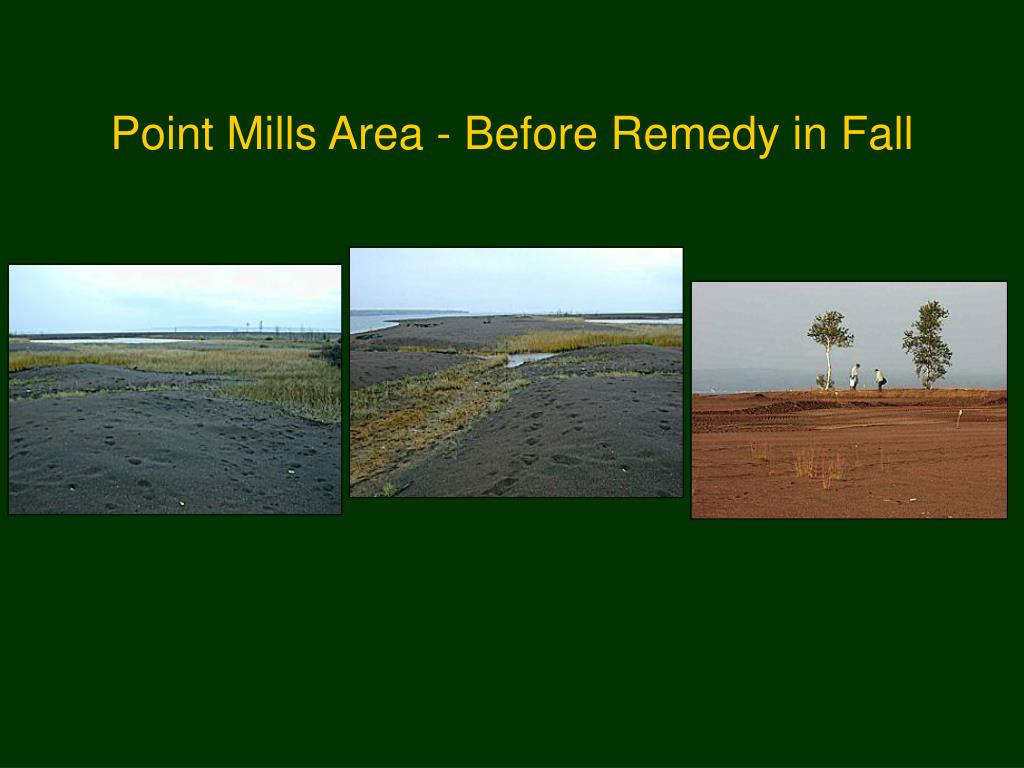 Point Mills Area - Before Remedy in Fall